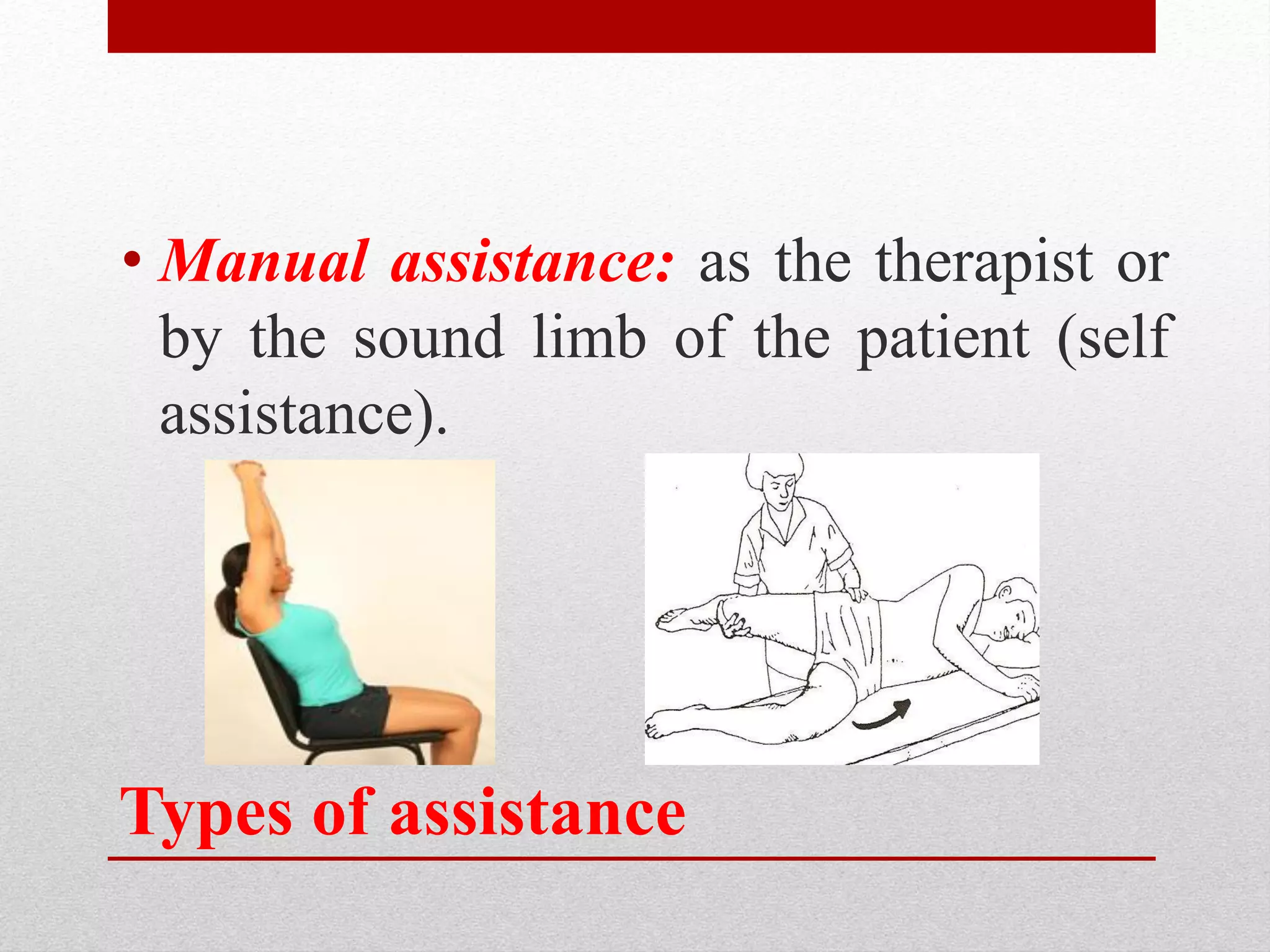 • Manual assistance: as the therapist or by the sound limb of the patient (self assistance).

Types of assistance